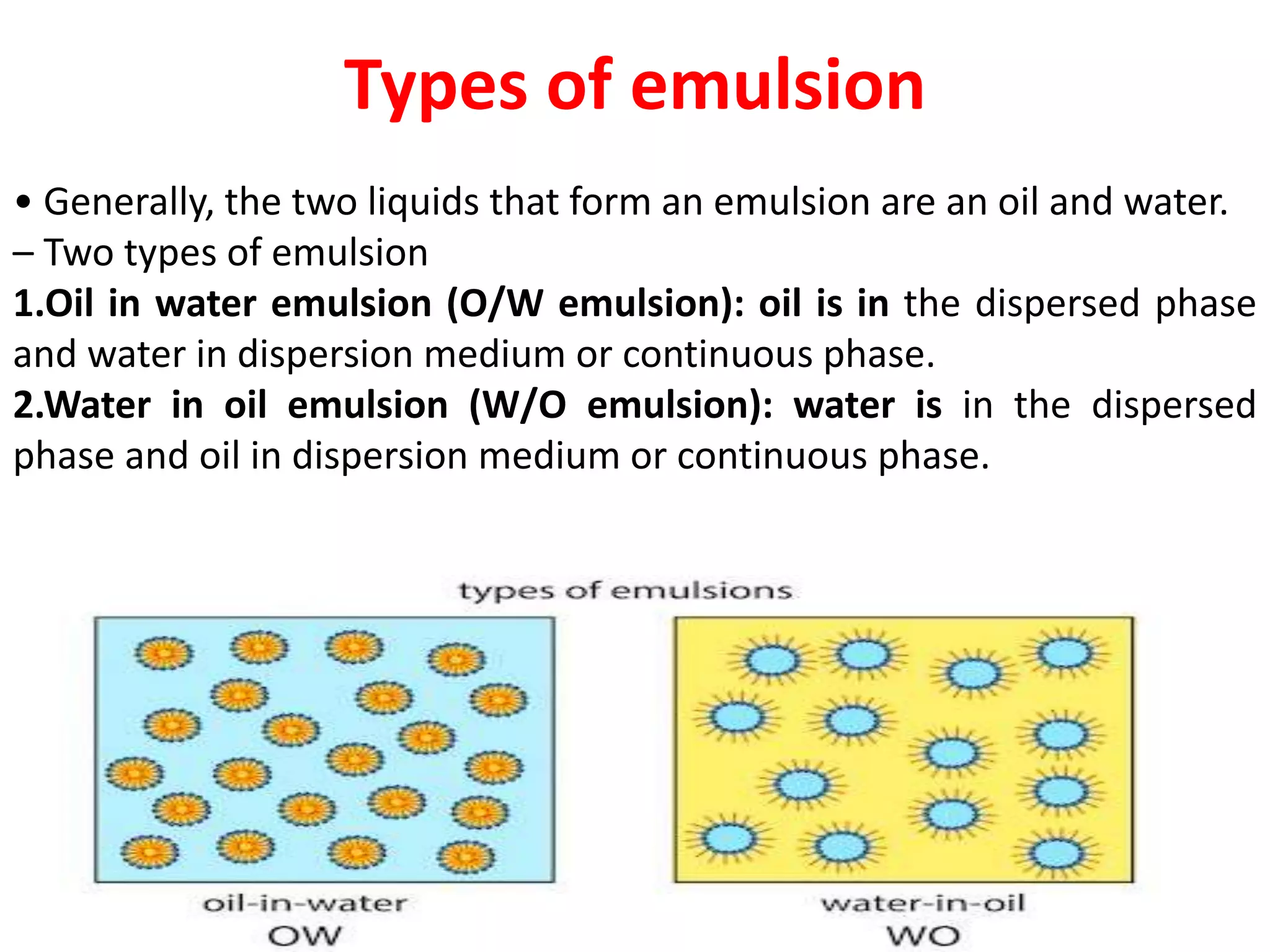 Types of emulsion

• Generally, the two liquids that form an emulsion are an oil and water.
– Two types of emulsion
1.Oil in water emulsion (O/W emulsion): oil is in the dispersed phase and water in dispersion medium or continuous phase.
2.Water in oil emulsion (W/O emulsion): water is in the dispersed phase and oil in dispersion medium or continuous phase.

types of emulsions

oil-in-water
OW

water-in-oil
WO